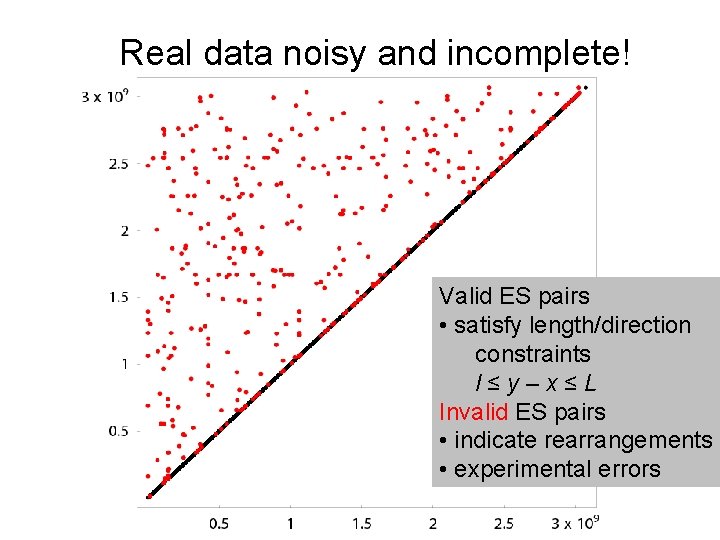 Real data noisy and incomplete!

$3 \times 10^9$

2.5

2

1.5

1

0.5

0.5

1

1.5

2

2.5

$3 \times 10^9$

Valid ES pairs
• satisfy length/direction constraints
$l \leq y - x \leq L$

Invalid ES pairs
• indicate rearrangements
• experimental errors